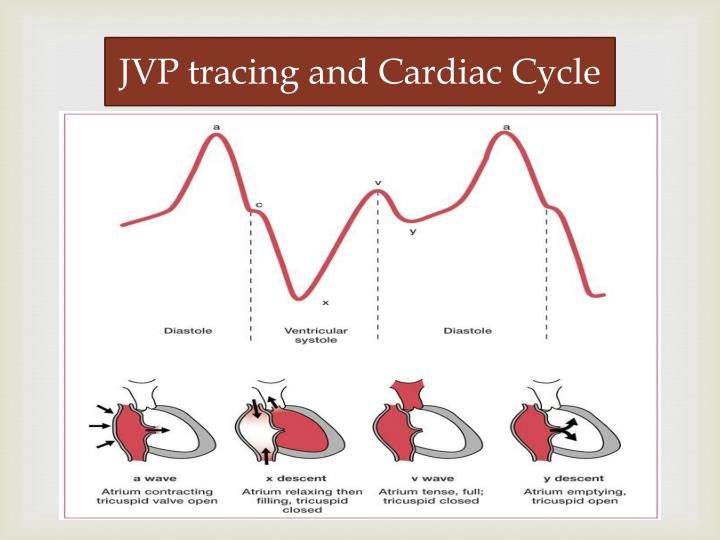 JVP tracing and Cardiac Cycle

a

c

v

y

x

a

Diastole

Ventricular systole

Diastole

a wave
Atrium contracting tricuspid valve open

x descent
Atrium relaxing then filling, tricuspid closed

v wave
Atrium tense, full; tricuspid closed

y descent
Atrium emptying, tricuspid open